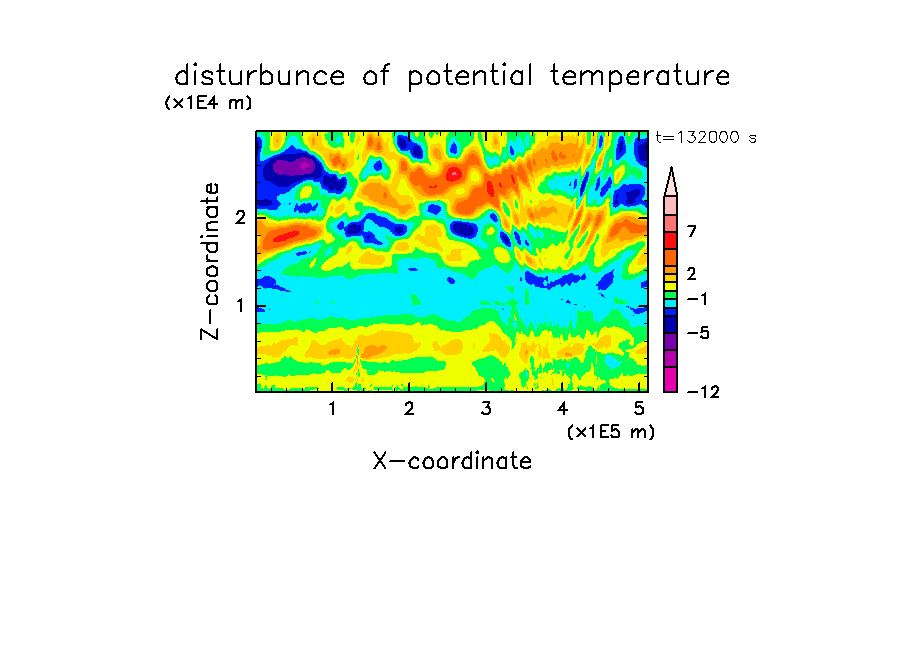 disturbunce of potential temperature
(x1E4 m)
t=132000 s
Z-coordinate
2
1
7
2
−1
−5
−12
1 2 3 4 5
(x1E5 m)
X-coordinate